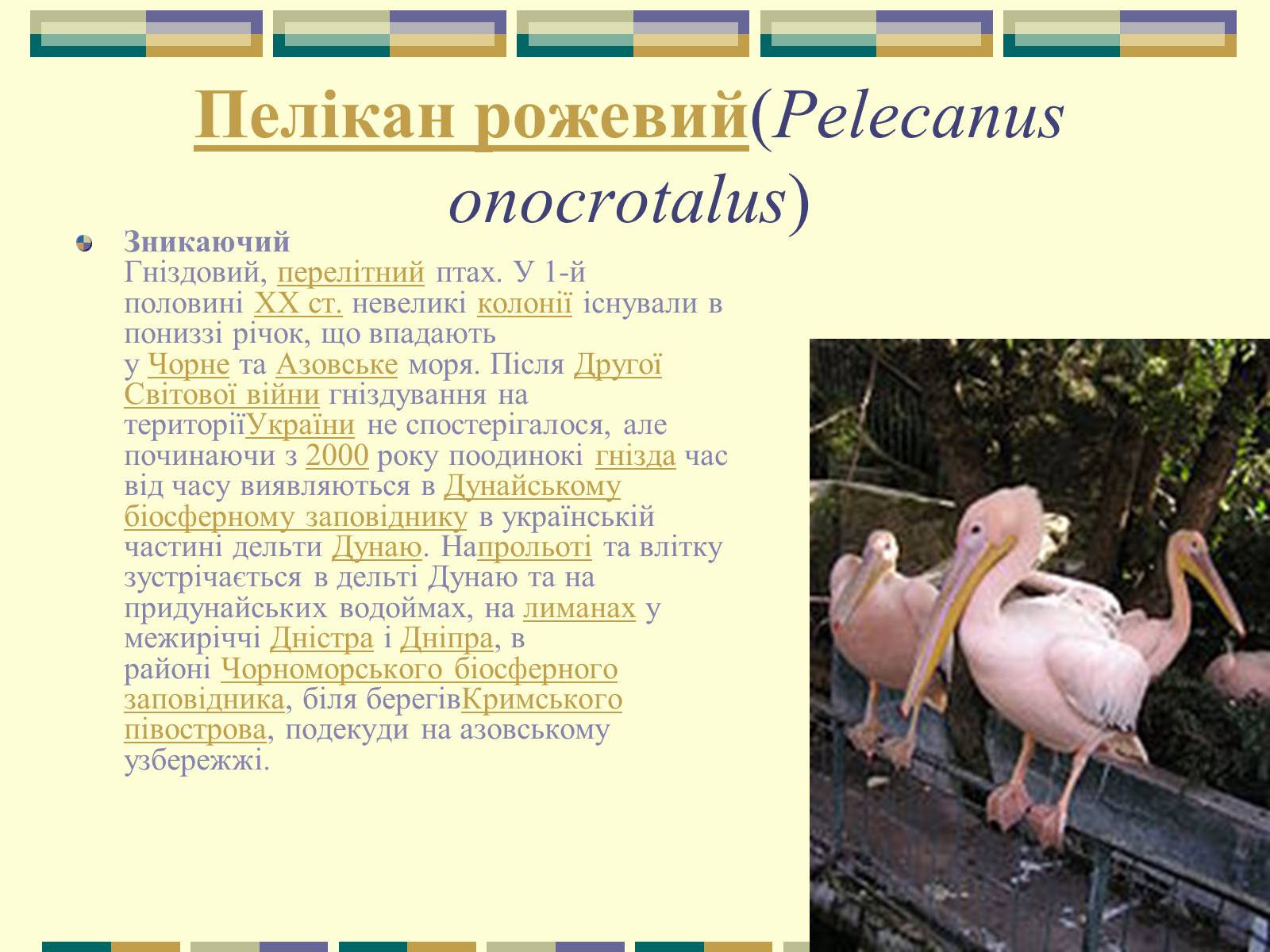 Пелікан рожевий(Pelecanus onocrotalus)

Зникаючий
Гніздовий, перелітний птах. У 1-й половині XX ст. невеликі колонії існували в пониззі річок, що впадають у Чорне та Азовське моря. Після Другої Світової війни гніздування на територіїУкраїни не спостерігалося, але починаючи з 2000 року поодинокі гнізда час від часу виявляються в Дунайському біосферному заповіднику в українській частині дельти Дунаю. Напрольоті та влітку зустрічається в дельті Дунаю та на придунайських водоймах, на лиманах у межиріччі Дністра і Дніпра, в районі Чорноморського біосферного заповідника, біля берегівКримського півострова, подекуди на азовському узбережжі.